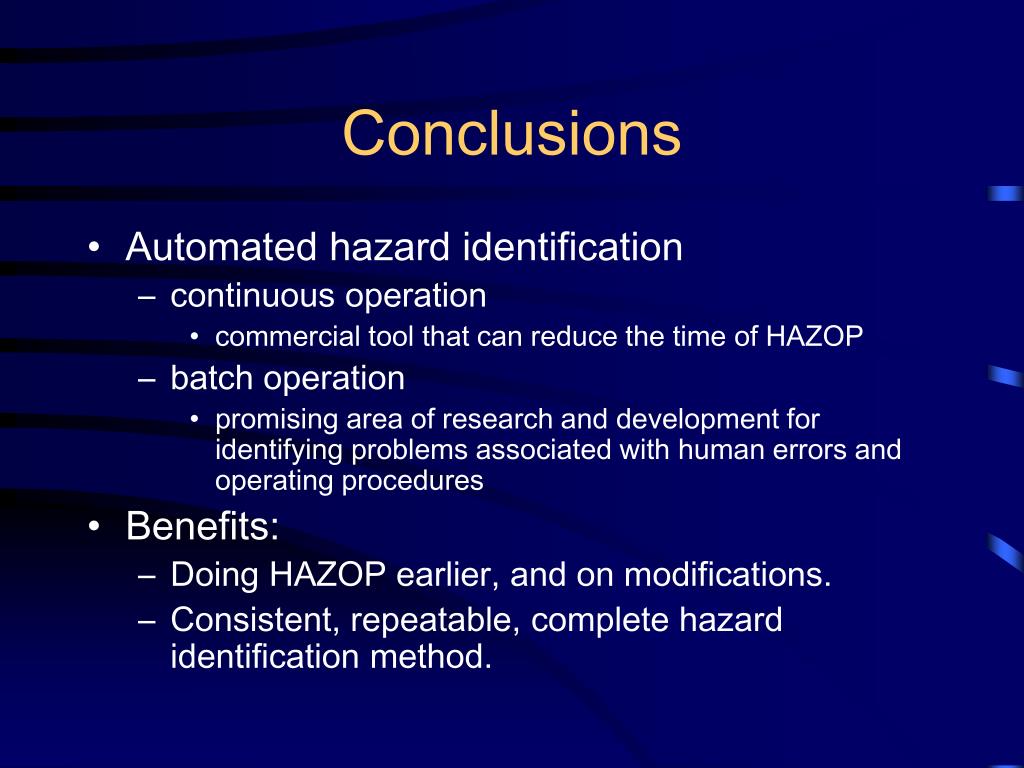 Conclusions

• Automated hazard identification
– continuous operation
• commercial tool that can reduce the time of HAZOP
– batch operation
• promising area of research and development for identifying problems associated with human errors and operating procedures
• Benefits:
– Doing HAZOP earlier, and on modifications.
– Consistent, repeatable, complete hazard identification method.